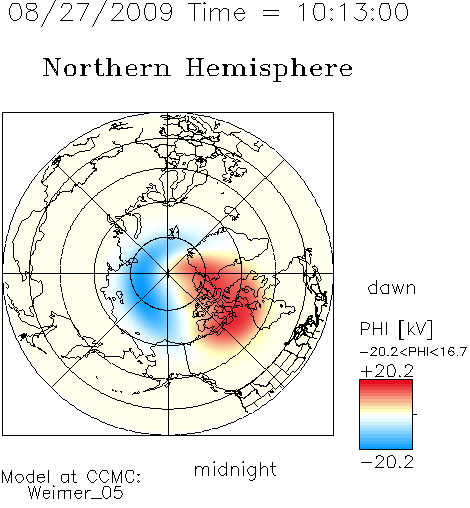 08/27/2009 Time = 10:13:00

Northern Hemisphere

dawn

PHI [kV]
−20.2<PHI<16.7
+20.2
−20.2

midnight

Model at CCMC:
Weimer_05